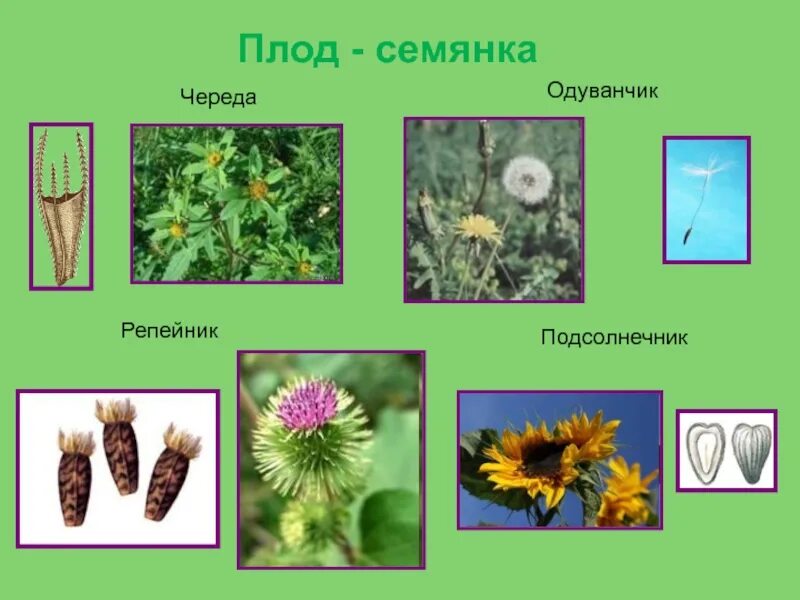 Плод - семянка

Череда

Одуванчик

Репейник

Подсолнечник